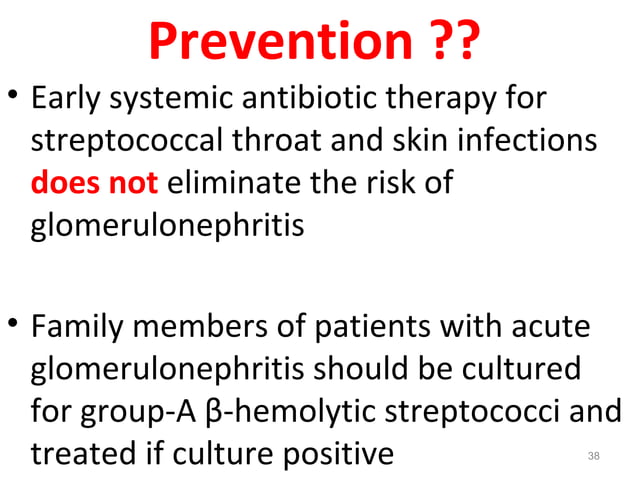 Prevention ??

• Early systemic antibiotic therapy for streptococcal throat and skin infections does not eliminate the risk of glomerulonephritis

• Family members of patients with acute glomerulonephritis should be cultured for group-A β-hemolytic streptococci and treated if culture positive

38